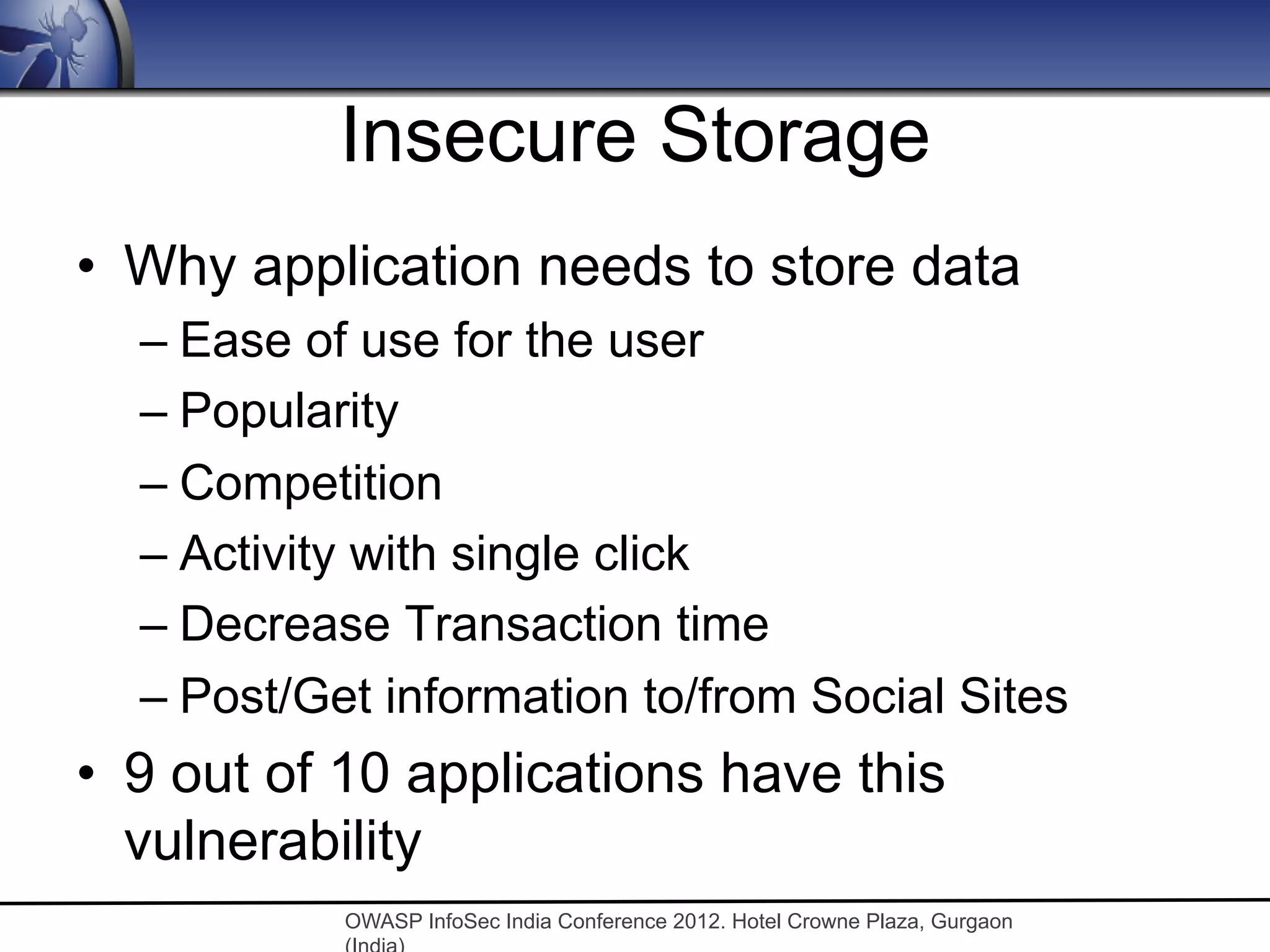 Insecure Storage

• Why application needs to store data
– Ease of use for the user
– Popularity
– Competition
– Activity with single click
– Decrease Transaction time
– Post/Get information to/from Social Sites
• 9 out of 10 applications have this vulnerability

OWASP InfoSec India Conference 2012. Hotel Crowne Plaza, Gurgaon (India)